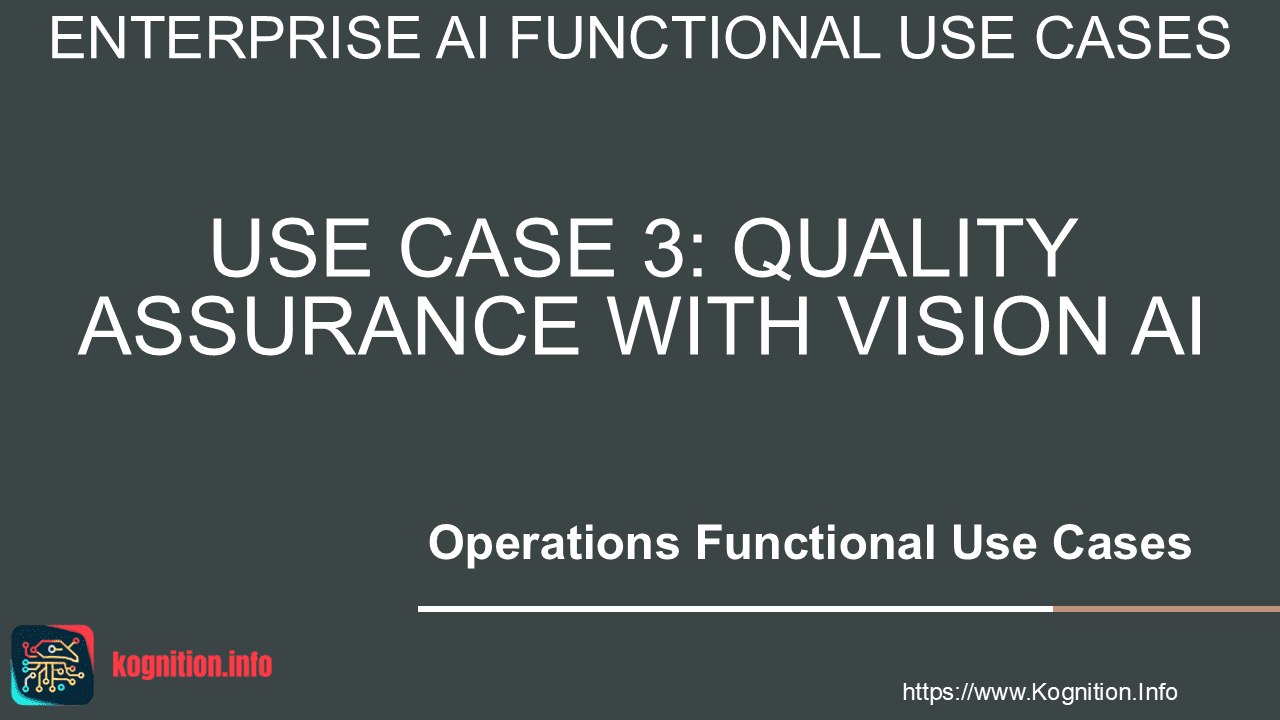 ENTERPRISE AI FUNCTIONAL USE CASES

USE CASE 3: QUALITY ASSURANCE WITH VISION AI

Operations Functional Use Cases

kognition.info

https://www.Kognition.Info